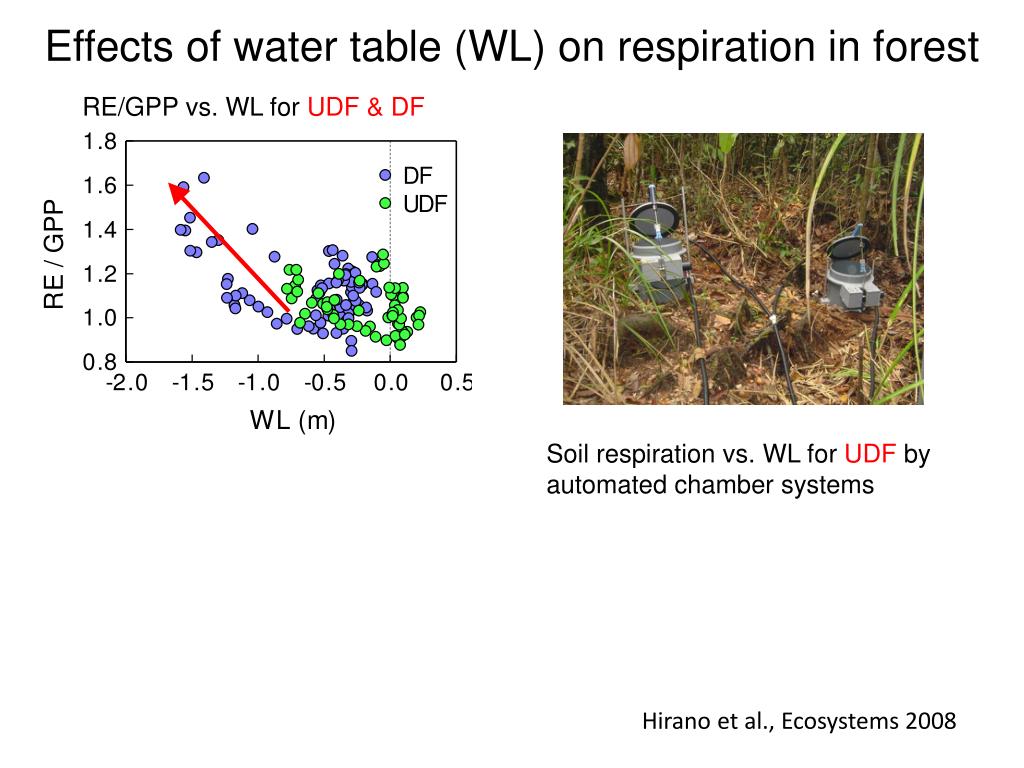 Effects of water table (WL) on respiration in forest

RE/GPP vs. WL for UDF & DF

1.8
1.6
1.4
1.2
1.0
0.8

RE / GPP

DF
UDF

-2.0 -1.5 -1.0 -0.5 0.0 0.5

WL (m)

Soil respiration vs. WL for UDF by automated chamber systems

Hirano et al., Ecosystems 2008